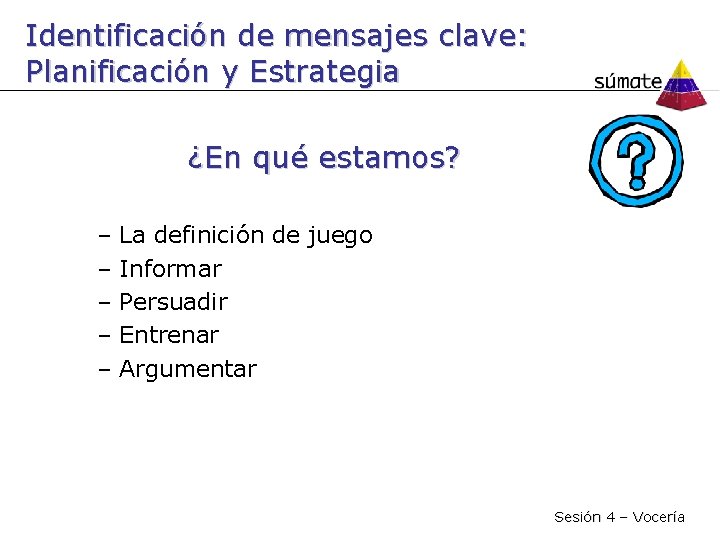 Identificación de mensajes clave: Planificación y Estrategia

súmate

¿En qué estamos?

?

– La definición de juego
– Informar
– Persuadir
– Entrenar
– Argumentar

Sesión 4 – Vocería